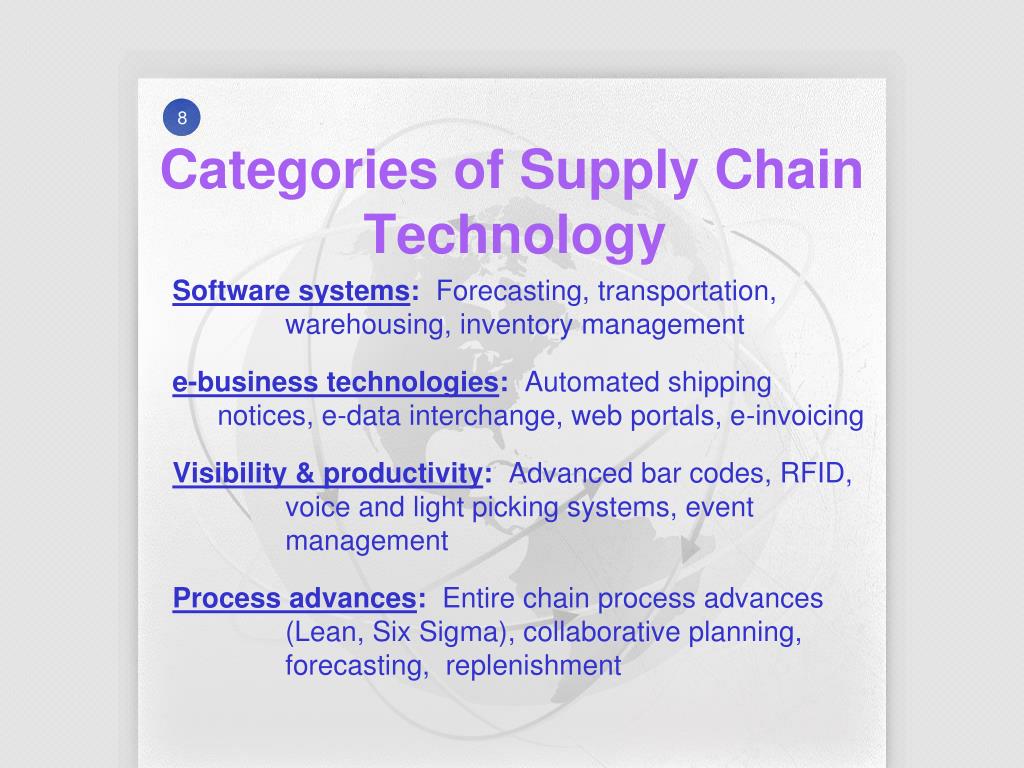 8

Categories of Supply Chain Technology

Software systems: Forecasting, transportation, warehousing, inventory management

e-business technologies: Automated shipping notices, e-data interchange, web portals, e-invoicing

Visibility & productivity: Advanced bar codes, RFID, voice and light picking systems, event management

Process advances: Entire chain process advances (Lean, Six Sigma), collaborative planning, forecasting, replenishment